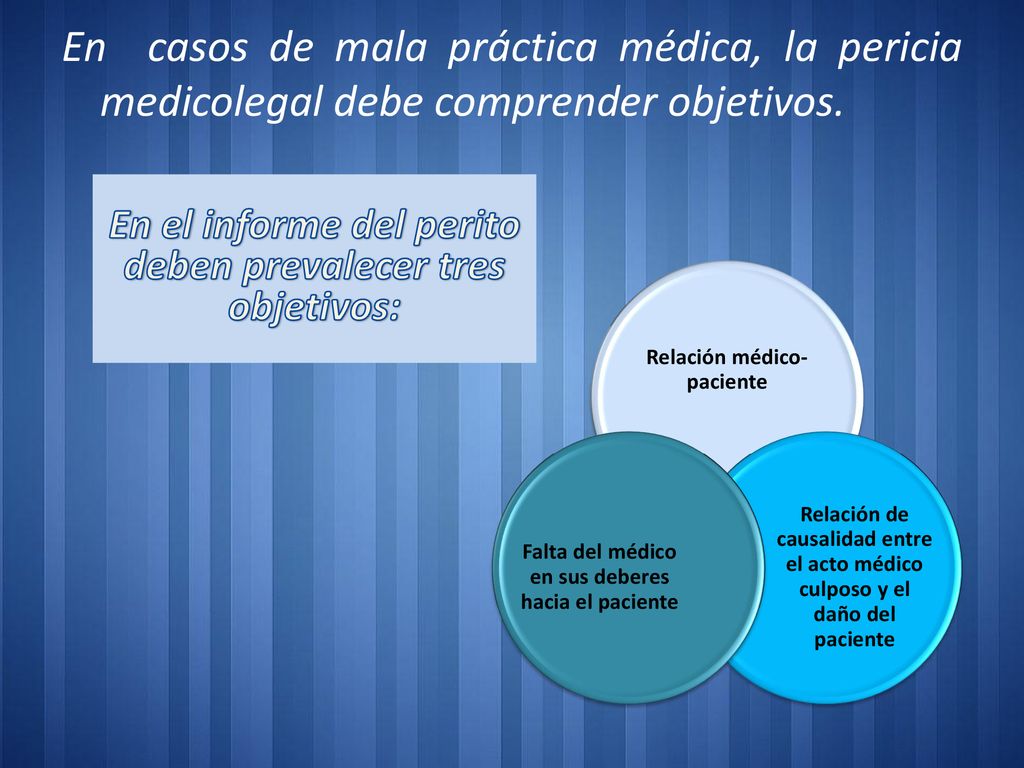 En casos de mala práctica médica, la pericia medicolegal debe comprender objetivos.

En el informe del perito deben prevalecer tres objetivos:

Relación médico-paciente

Falta del médico en sus deberes hacia el paciente

Relación de causalidad entre el acto médico culposo y el daño del paciente